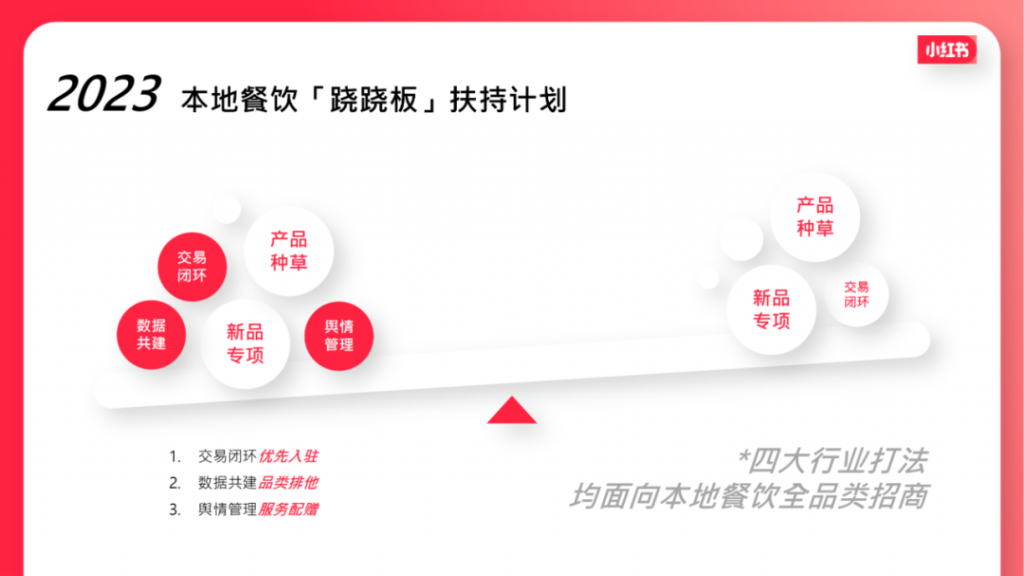 小红书

2023 本地餐饮「跷跷板」扶持计划

交易闭环

产品种草

数据共建

新品专项

舆情管理

产品种草

新品专项

交易闭环

1. 交易闭环 优先入驻
2. 数据共建 品类排他
3. 舆情管理 服务配赠

*四大行业打法
均面向本地餐饮全品类招商